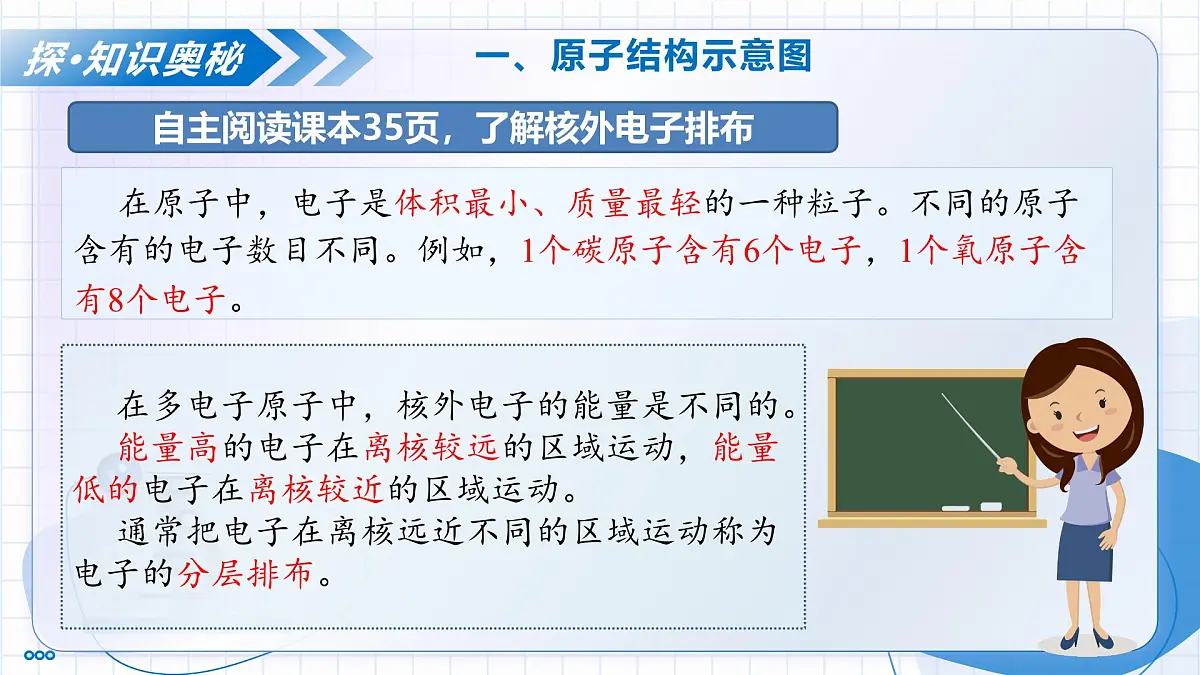 探·知识奥秘

一、原子结构示意图

自主阅读课本35页，了解核外电子排布

在原子中，电子是体积最小、质量最轻的一种粒子。不同的原子含有的电子数目不同。例如，1个碳原子含有6个电子，1个氧原子含有8个电子。

在多电子原子中，核外电子的能量是不同的。
能量高的电子在离核较远的区域运动，能量低的电子在离核较近的区域运动。
通常把电子在离核远近不同的区域运动称为电子的分层排布。